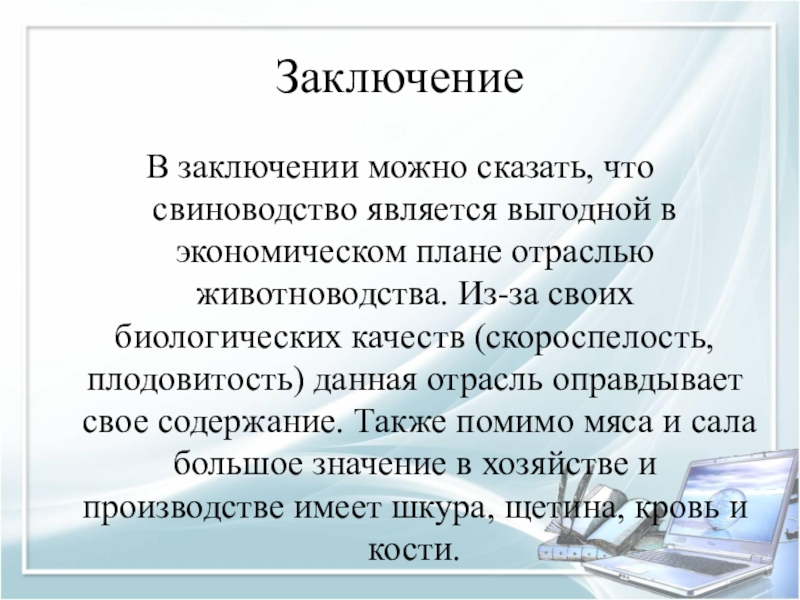 Заключение

В заключении можно сказать, что свиноводство является выгодной в экономическом плане отраслью животноводства. Из-за своих биологических качеств (скороспелость, плодовитость) данная отрасль оправдывает свое содержание. Также помимо мяса и сала большое значение в хозяйстве и производстве имеет шкура, щетина, кровь и кости.